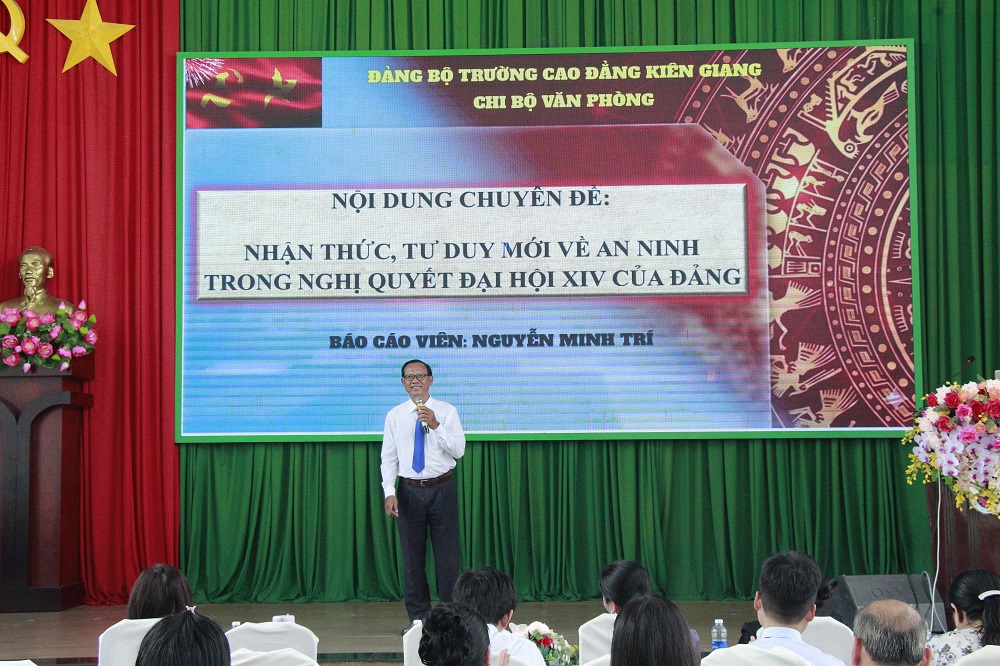 ĐẢNG BỘ TRƯỜNG CAO ĐẲNG KIÊN GIANG
CHI BỘ VĂN PHÒNG

NỘI DUNG CHUYÊN ĐỀ:
NHẬN THỨC, TƯ DUY MỚI VỀ AN NINH TRONG NGHỊ QUYẾT ĐẠI HỘI XIV CỦA ĐẢNG

BÁO CÁO VIÊN: NGUYỄN MINH TRÍ